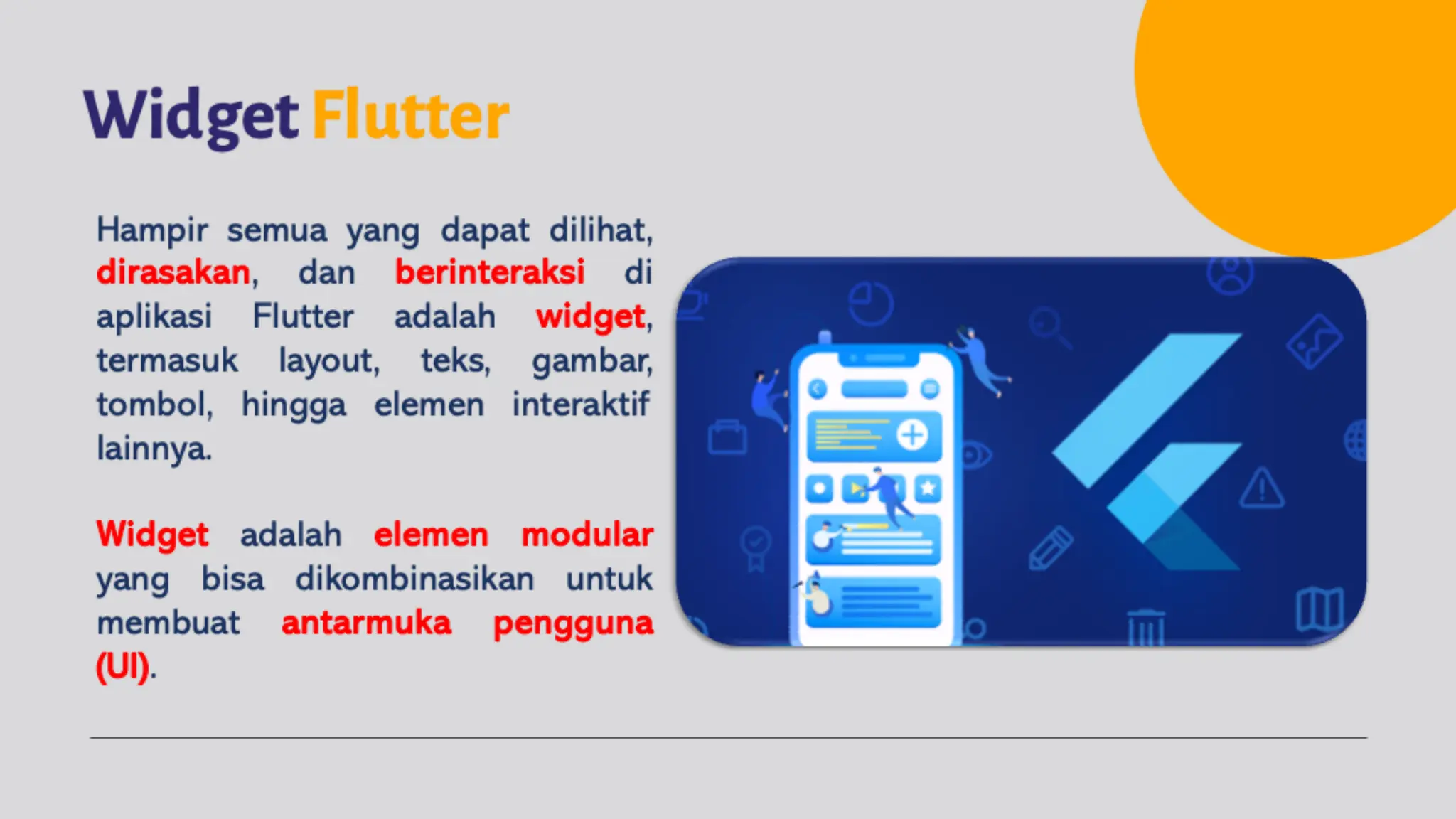 Widget Flutter

Hampir semua yang dapat dilihat, dirasakan, dan berinteraksi di aplikasi Flutter adalah widget, termasuk layout, teks, gambar, tombol, hingga elemen interaktif lainnya.

Widget adalah elemen modular yang bisa dikombinasikan untuk membuat antarmuka pengguna (UI).